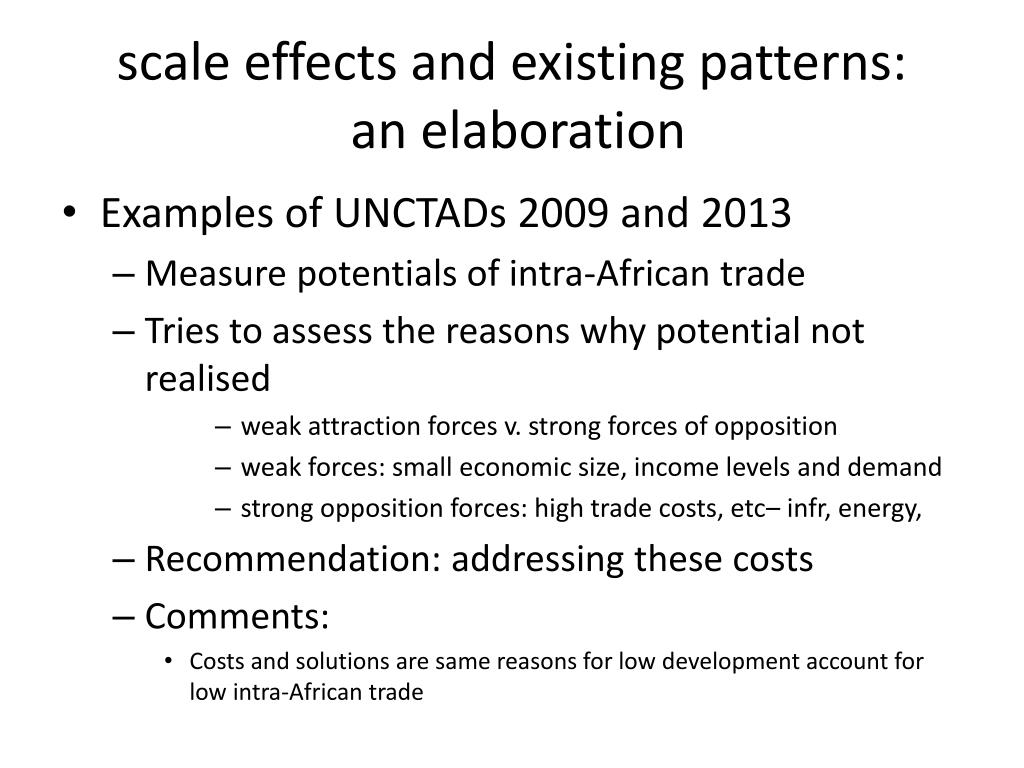 scale effects and existing patterns: an elaboration

• Examples of UNCTADs 2009 and 2013
– Measure potentials of intra-African trade
– Tries to assess the reasons why potential not realised
– weak attraction forces v. strong forces of opposition
– weak forces: small economic size, income levels and demand
– strong opposition forces: high trade costs, etc– infr, energy,
– Recommendation: addressing these costs
– Comments:
• Costs and solutions are same reasons for low development account for low intra-African trade